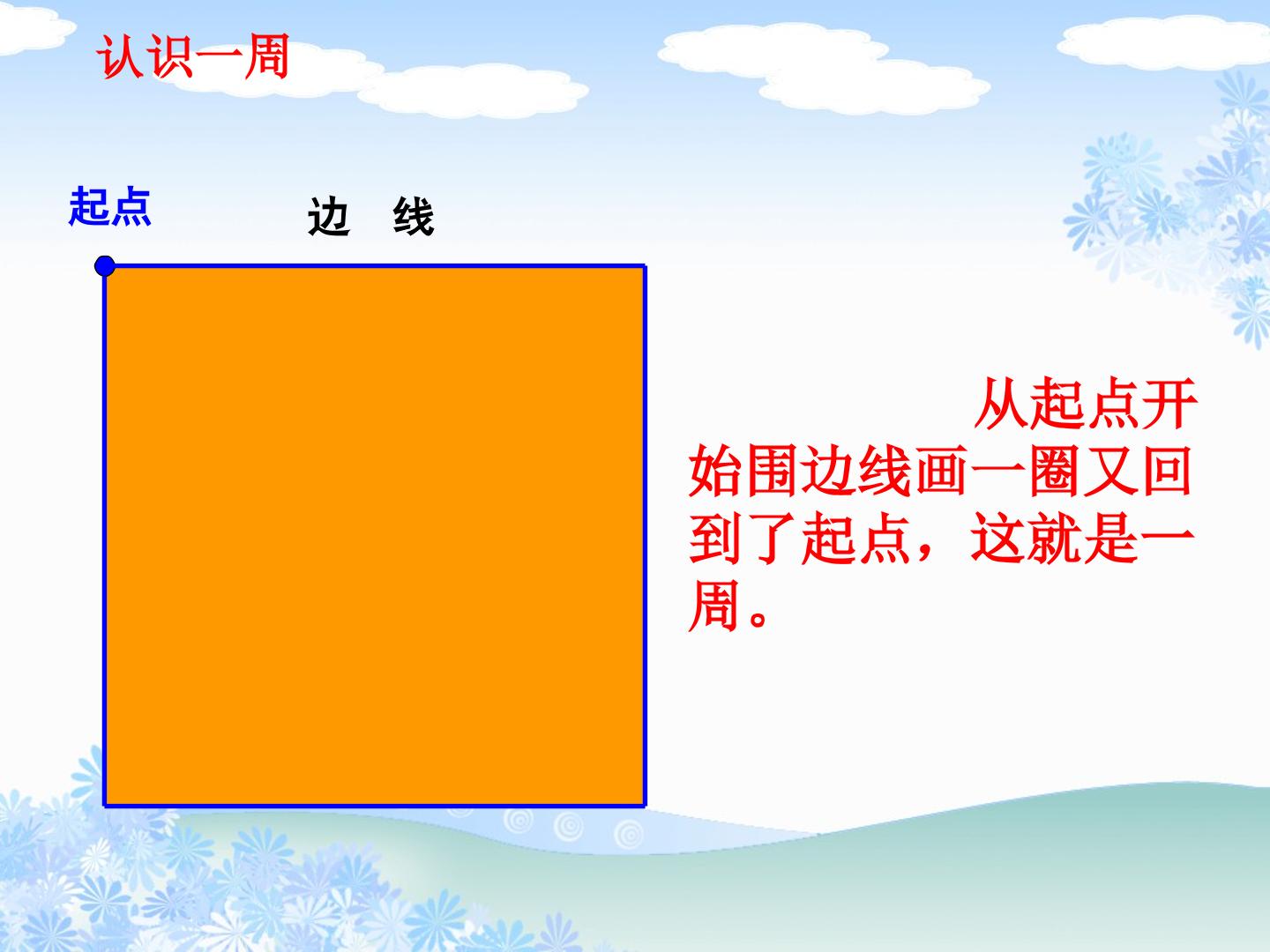 认识一周

起点

边 线

从起点开始围边线画一圈又回到了起点，这就是一周。